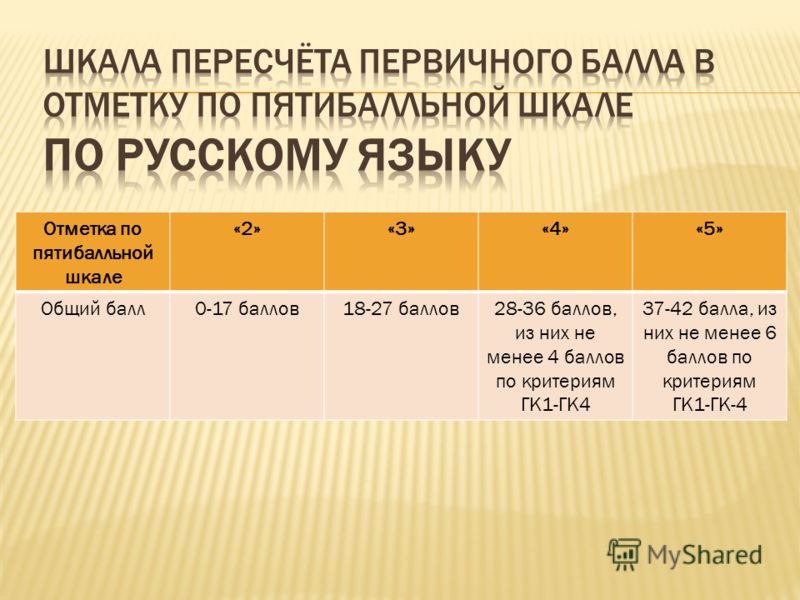 ШКАЛА ПЕРЕСЧЁТА ПЕРВИЧНОГО БАЛЛА В ОТМЕТКУ ПО ПЯТИБАЛЛЬНОЙ ШКАЛЕ ПО РУССКОМУ ЯЗЫКУ

| Отметка по пятибалльной шкале | «2» | «3» | «4» | «5» |
|---|---|---|---|---|
| Общий балл | 0-17 баллов | 18-27 баллов | 28-36 баллов, из них не менее 4 баллов по критериям ГК1-ГК4 | 37-42 балла, из них не менее 6 баллов по критериям ГК1-ГК-4 |

MyShared